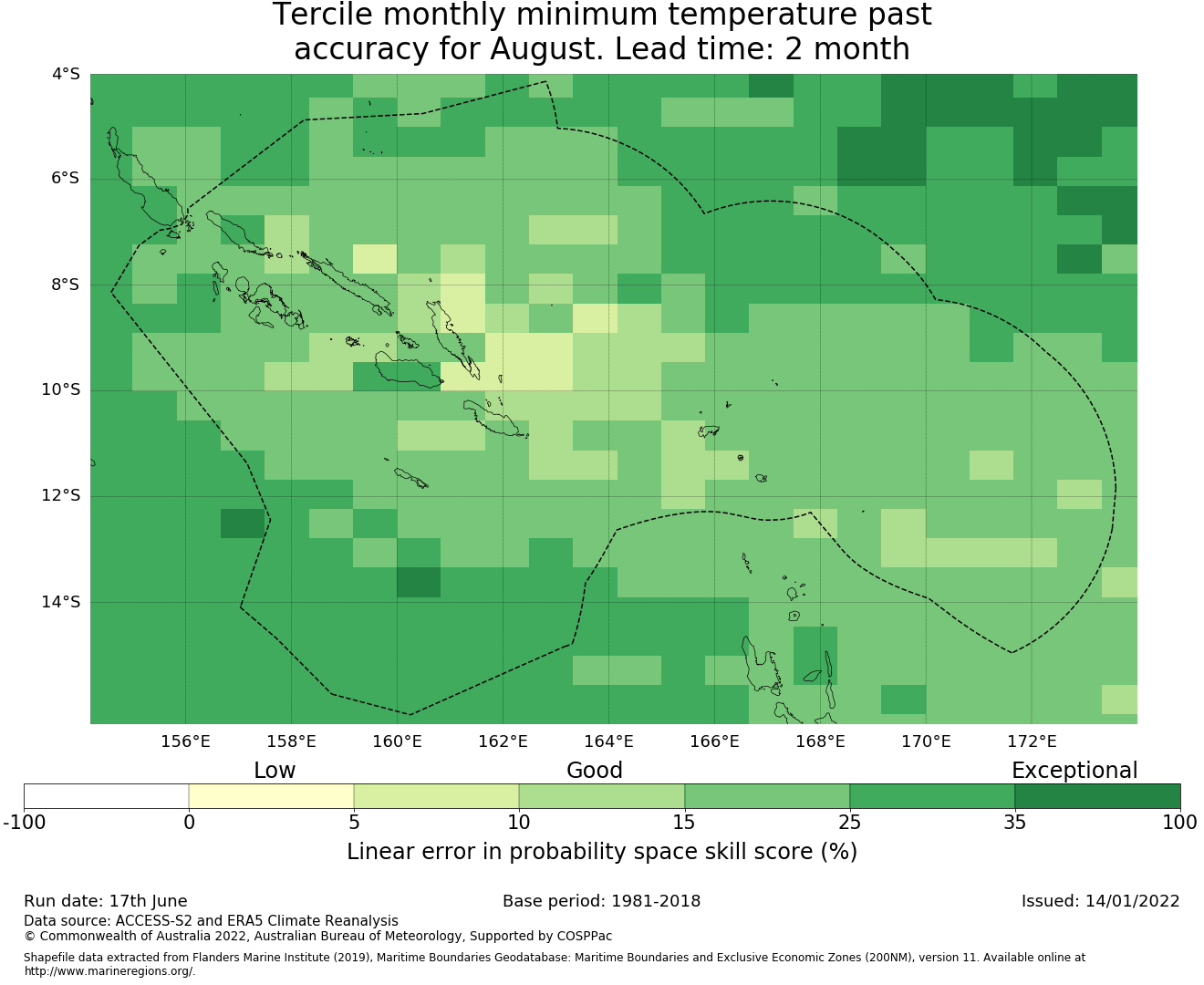 Tercile monthly minimum temperature past accuracy for August. Lead time: 2 month

4°S
6°S
8°S
10°S
12°S
14°S

156°E 158°E 160°E 162°E 164°E 166°E 168°E 170°E 172°E

Low Good Exceptional

-100 0 5 10 15 25 35 100

Linear error in probability space skill score (%)

Run date: 17th June
Base period: 1981-2018
Issued: 14/01/2022

Data source: ACCESS-S2 and ERA5 Climate Reanalysis
© Commonwealth of Australia 2022, Australian Bureau of Meteorology, Supported by COSPPac

Shapefile data extracted from Flanders Marine Institute (2019), Maritime Boundaries Geodatabase: Maritime Boundaries and Exclusive Economic Zones (200NM), version 11. Available online at http://www.marineregions.org/.